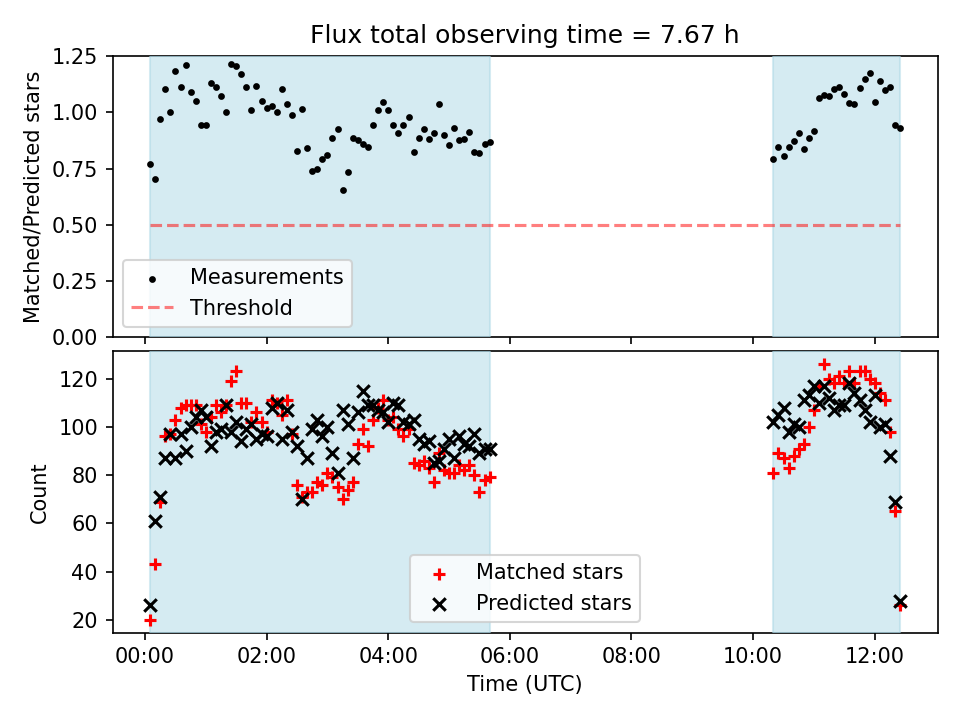 Flux total observing time = 7.67 h

Matched/Predicted stars

1.25
1.00
0.75
0.50
0.25
0.00

Measurements
Threshold

Count

120
100
80
60
40
20

Matched stars
Predicted stars

00:00
02:00
04:00
06:00
08:00
10:00
12:00

Time (UTC)